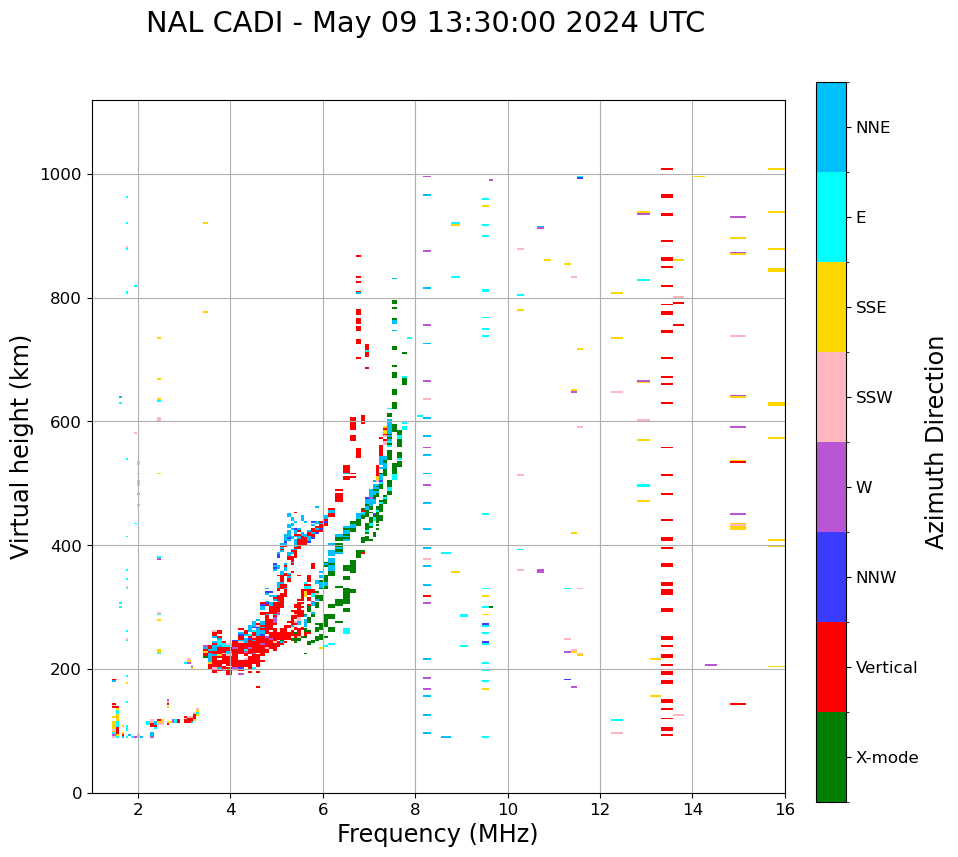 NAL CADI - May 09 13:30:00 2024 UTC

Virtual height (km)

1000
800
600
400
200
0

2
4
6
8
10
12
14
16

Frequency (MHz)

NNE
E
SSE
SSW
W
NNW
Vertical
X-mode

Azimuth Direction